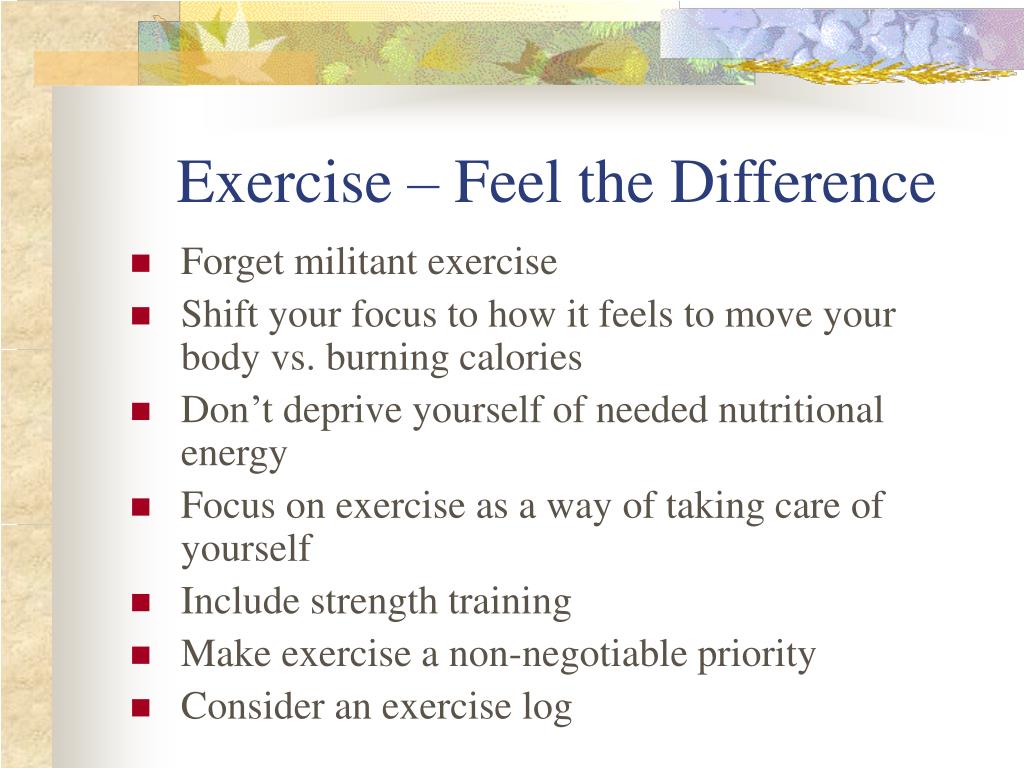 Exercise – Feel the Difference

- Forget militant exercise
- Shift your focus to how it feels to move your body vs. burning calories
- Don’t deprive yourself of needed nutritional energy
- Focus on exercise as a way of taking care of yourself
- Include strength training
- Make exercise a non-negotiable priority
- Consider an exercise log